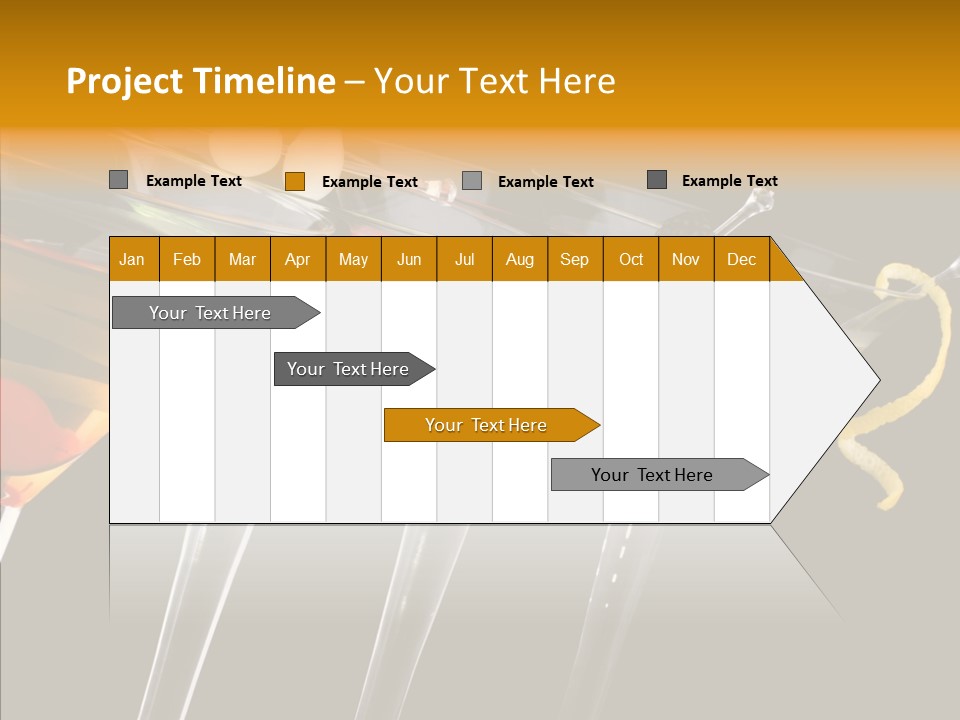 Project Timeline – Your Text Here

Example Text
Example Text
Example Text
Example Text

| Jan | Feb | Mar | Apr | May | Jun | Jul | Aug | Sep | Oct | Nov | Dec |
|---|---|---|---|---|---|---|---|---|---|---|---|

Your Text Here
Your Text Here
Your Text Here
Your Text Here